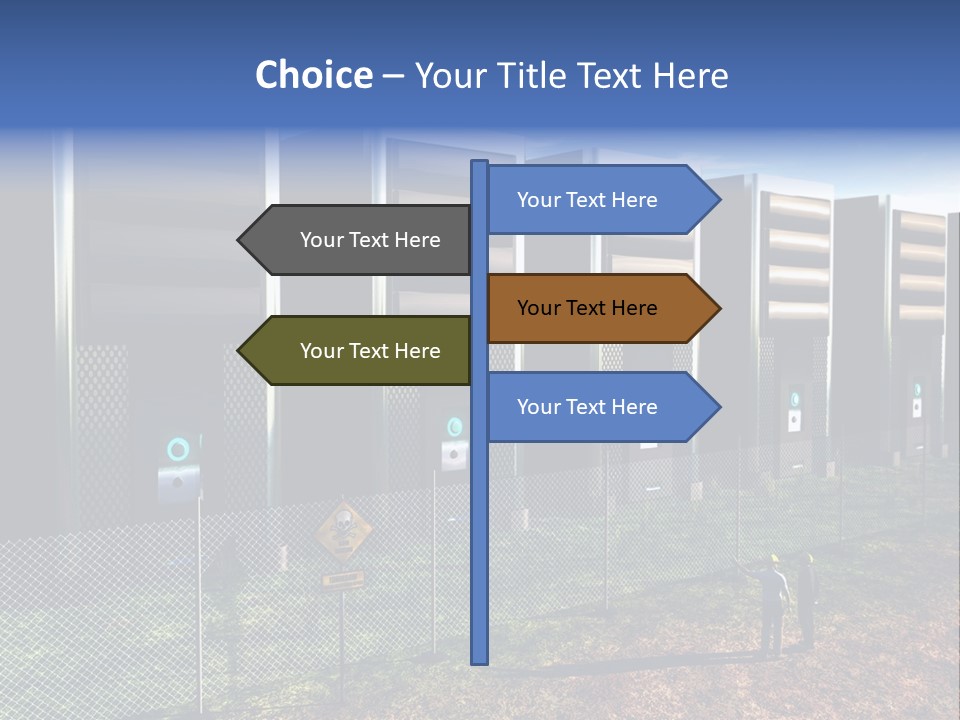 Choice – Your Title Text Here

Your Text Here

Your Text Here

Your Text Here

Your Text Here

Your Text Here